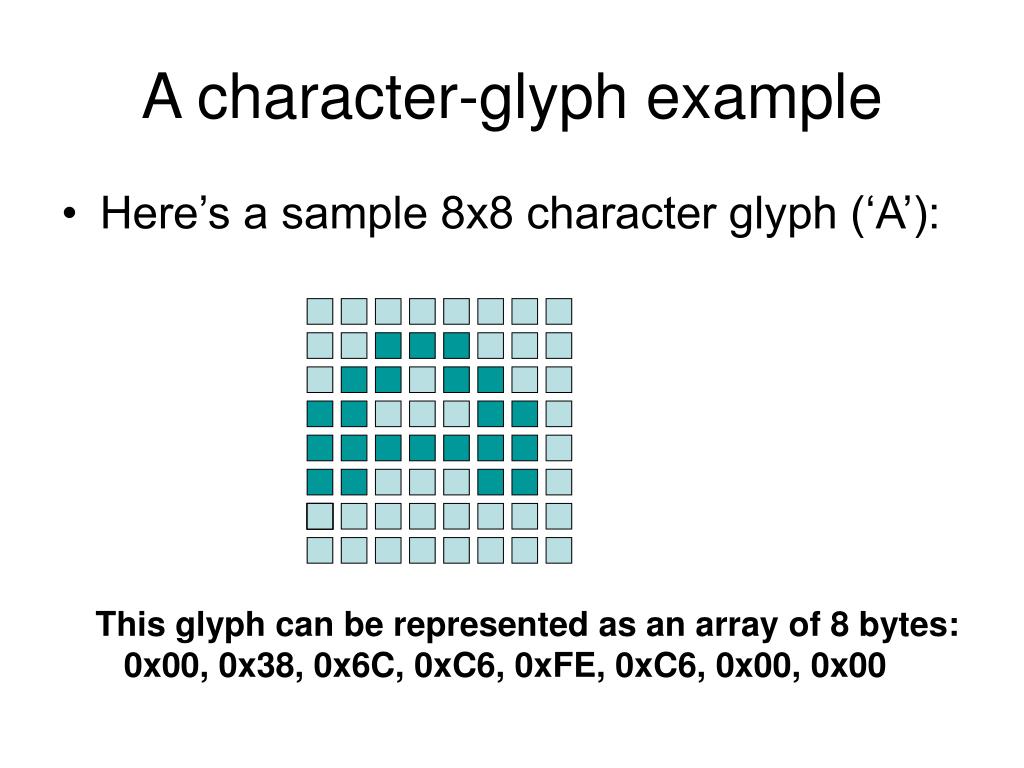 A character-glyph example

• Here’s a sample 8x8 character glyph (‘A’):

This glyph can be represented as an array of 8 bytes:
0x00, 0x38, 0x6C, 0xC6, 0xFE, 0xC6, 0x00, 0x00